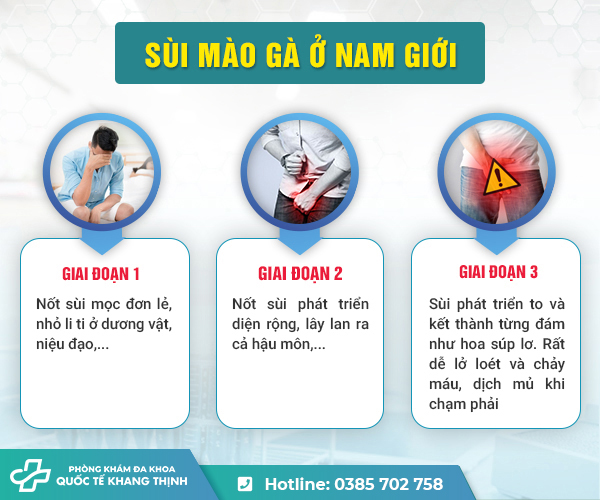 SÙI MÀO GÀ Ở NAM GIỚI

GIAI ĐOẠN 1

Nốt sùi mọc đơn lẻ, nhỏ li ti ở dương vật, niệu đạo,...

GIAI ĐOẠN 2

Nốt sùi phát triển diện rộng, lây lan ra cả hậu môn,...

GIAI ĐOẠN 3

Sùi phát triển to và kết thành từng đám như hoa súp lơ. Rất dễ lở loét và chảy máu, dịch mủ khi chạm phải

PHÒNG KHÁM ĐA KHOA
QUỐC TẾ KHANG THỊNH

Hotline: 0385 702 758